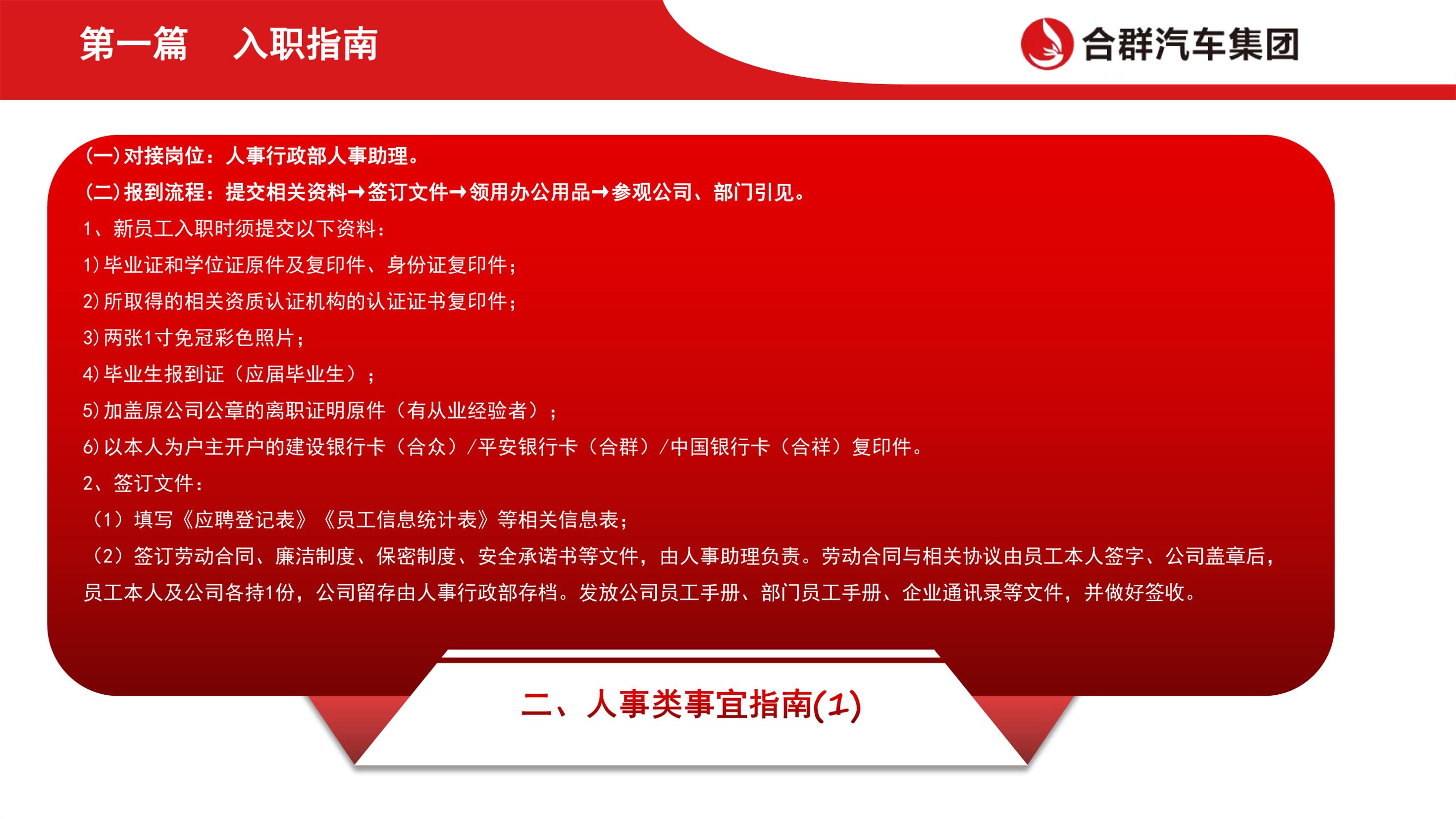 第一篇　入职指南

合群汽车集团

(一)对接岗位：人事行政部人事助理。

(二)报到流程：提交相关资料→签订文件→领用办公用品→参观公司、部门引见。

1、新员工入职时须提交以下资料：

1)毕业证和学位证原件及复印件、身份证复印件；

2)所取得的相关资质认证机构的认证证书复印件；

3)两张1寸免冠彩色照片；

4)毕业生报到证（应届毕业生）；

5)加盖原公司公章的离职证明原件（有从业经验者）；

6)以本人为户主开户的建设银行卡（合众）/平安银行卡（合群）/中国银行卡（合祥）复印件。

2、签订文件：

（1）填写《应聘登记表》《员工信息统计表》等相关信息表；

（2）签订劳动合同、廉洁制度、保密制度、安全承诺书等文件，由人事助理负责。劳动合同与相关协议由员工本人签字、公司盖章后，员工本人及公司各持1份，公司留存由人事行政部存档。发放公司员工手册、部门员工手册、企业通讯录等文件，并做好签收。

二、人事类事宜指南(1)